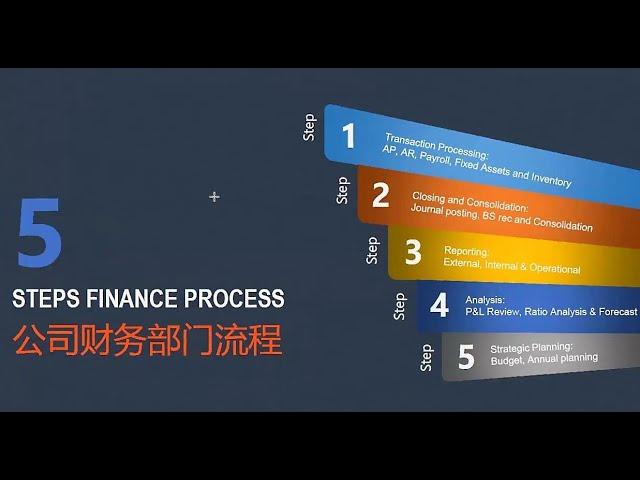 5

STEPS FINANCE PROCESS

公司财务部门流程

Step 1 Transaction Processing: AP, AR, Payroll, Fixed Assets and Inventory

Step 2 Closing and Consolidation: Journal posting, BS rec and Consolidation

Step 3 Reporting: External, Internal & Operational

Step 4 Analysis: P&L Review, Ratio Analysis & Forecast

Step 5 Strategic Planning: Budget, Annual planning